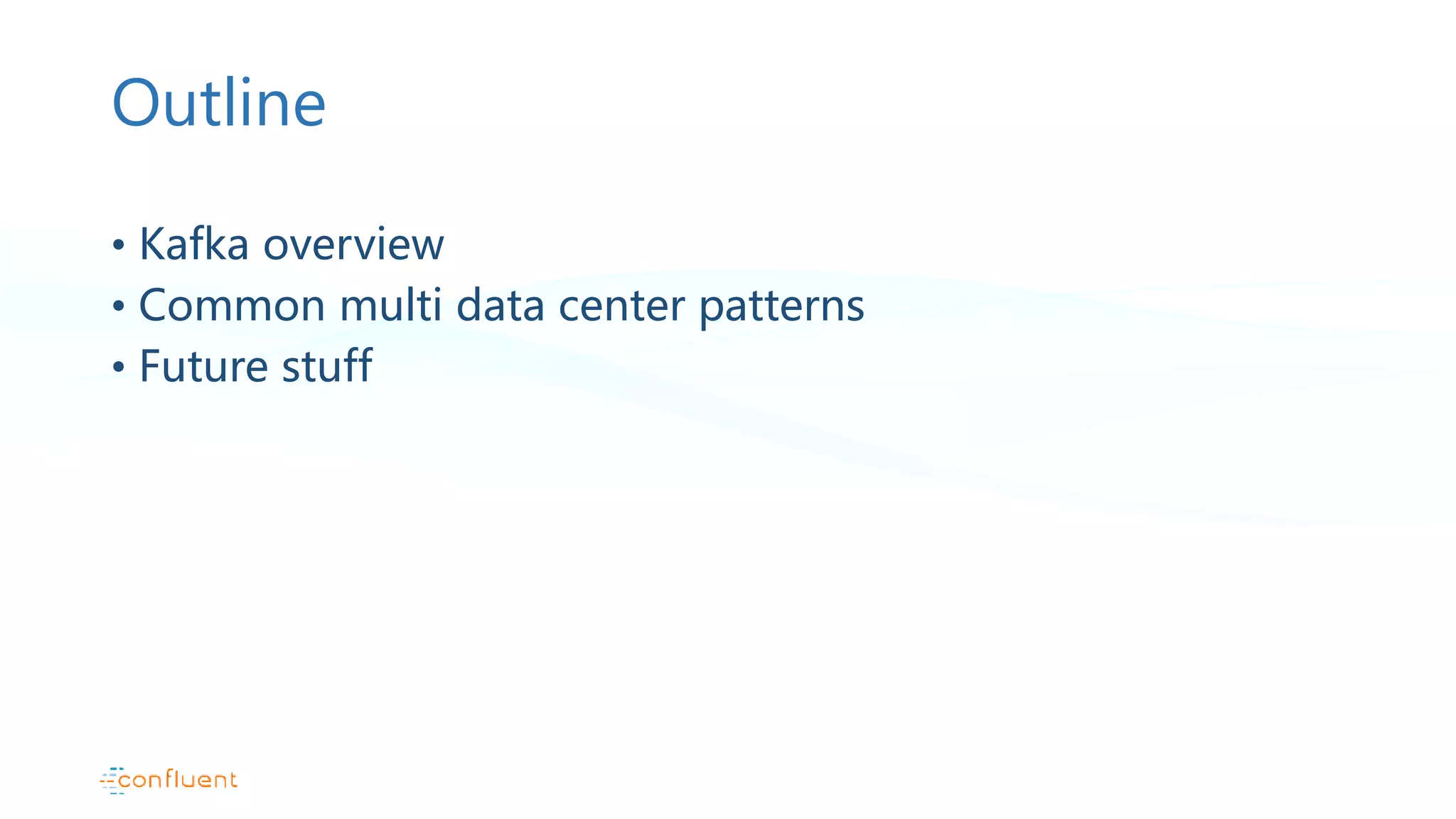 Outline

• Kafka overview
• Common multi data center patterns
• Future stuff

confluent